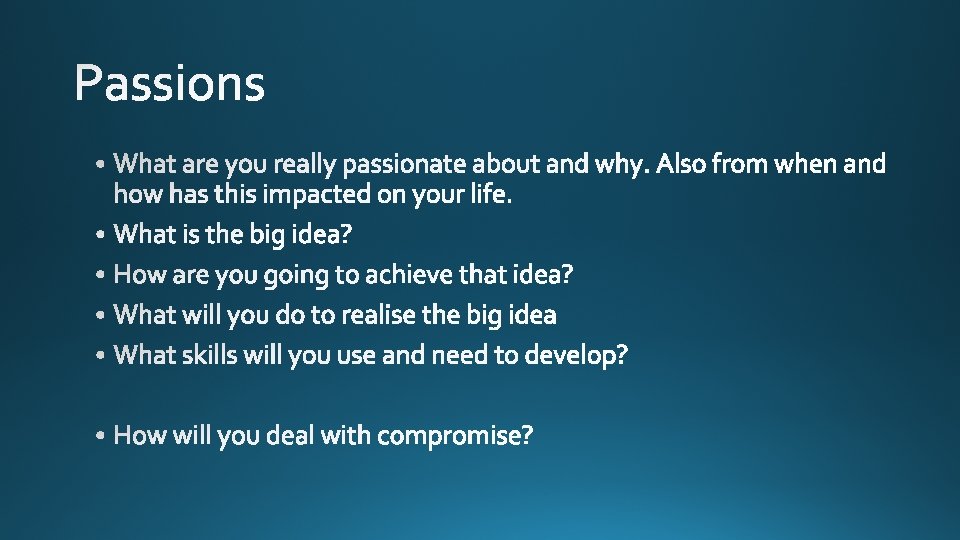 Passions

• What are you really passionate about and why. Also from when and how has this impacted on your life.
• What is the big idea?
• How are you going to achieve that idea?
• What will you do to realise the big idea
• What skills will you use and need to develop?

• How will you deal with compromise?